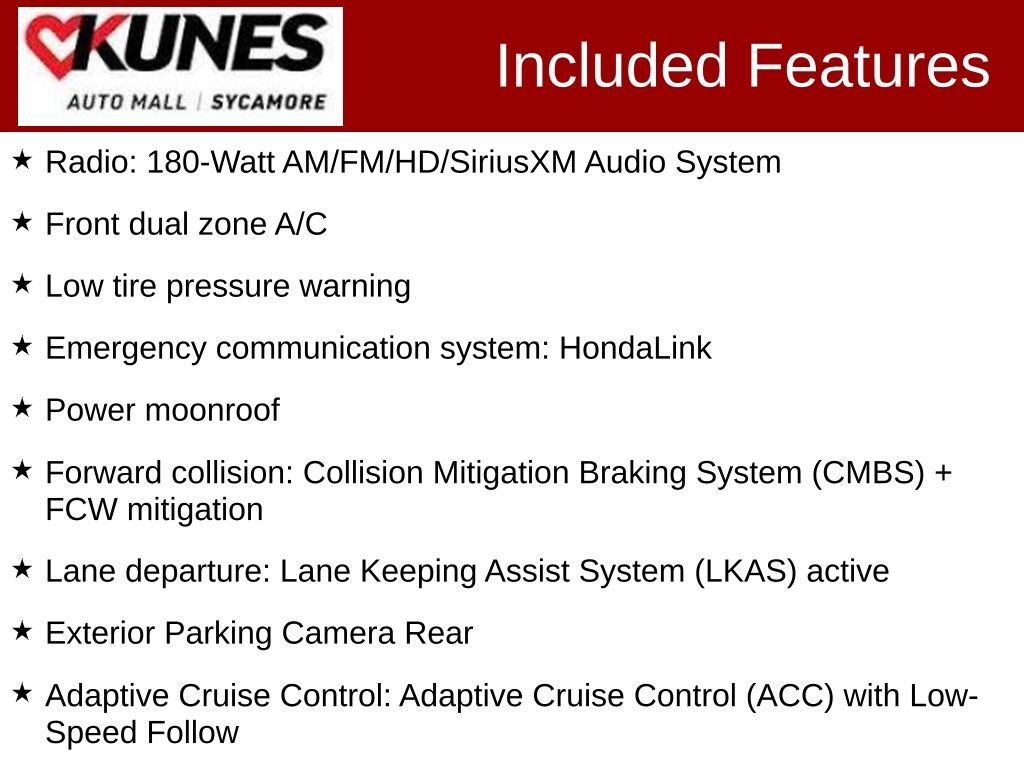 KUNES
AUTO MALL | SYCAMORE

Included Features

★ Radio: 180-Watt AM/FM/HD/SiriusXM Audio System

★ Front dual zone A/C

★ Low tire pressure warning

★ Emergency communication system: HondaLink

★ Power moonroof

★ Forward collision: Collision Mitigation Braking System (CMBS) + FCW mitigation

★ Lane departure: Lane Keeping Assist System (LKAS) active

★ Exterior Parking Camera Rear

★ Adaptive Cruise Control: Adaptive Cruise Control (ACC) with Low-Speed Follow